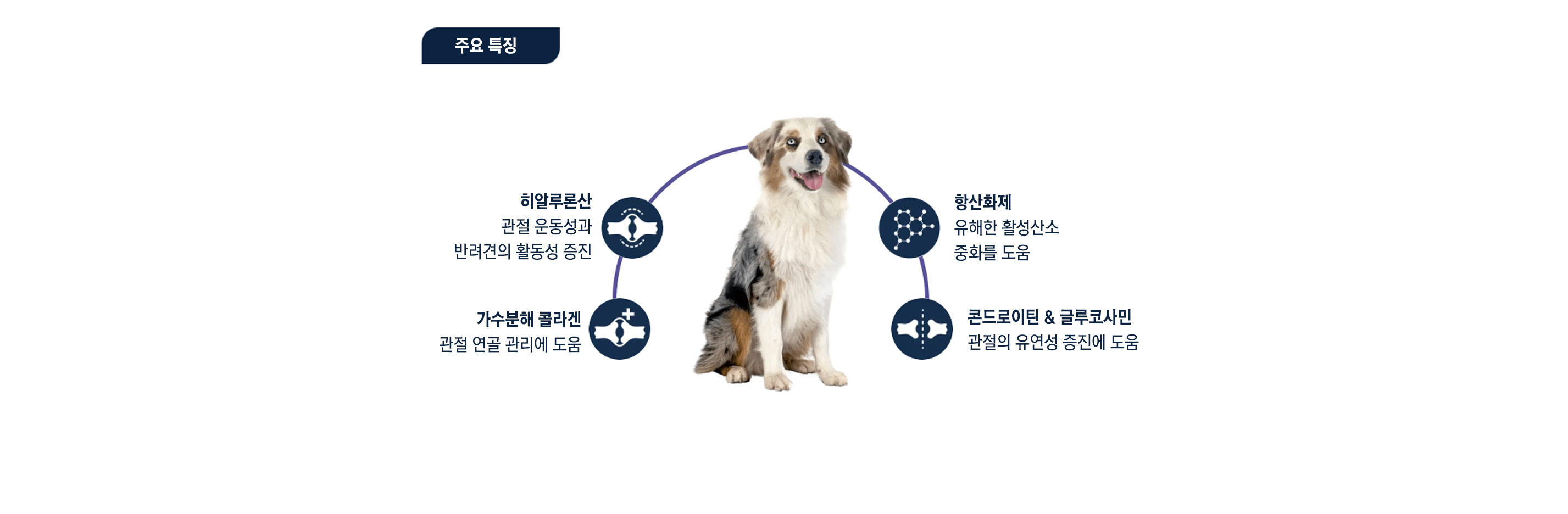 주요 특징

히알루론산
관절 운동성과
반려견의 활동성 증진

가수분해 콜라겐
관절 연골 관리에 도움

항산화제
유해한 활성산소
중화를 도움

콘드로이틴 & 글루코사민
관절의 유연성 증진에 도움